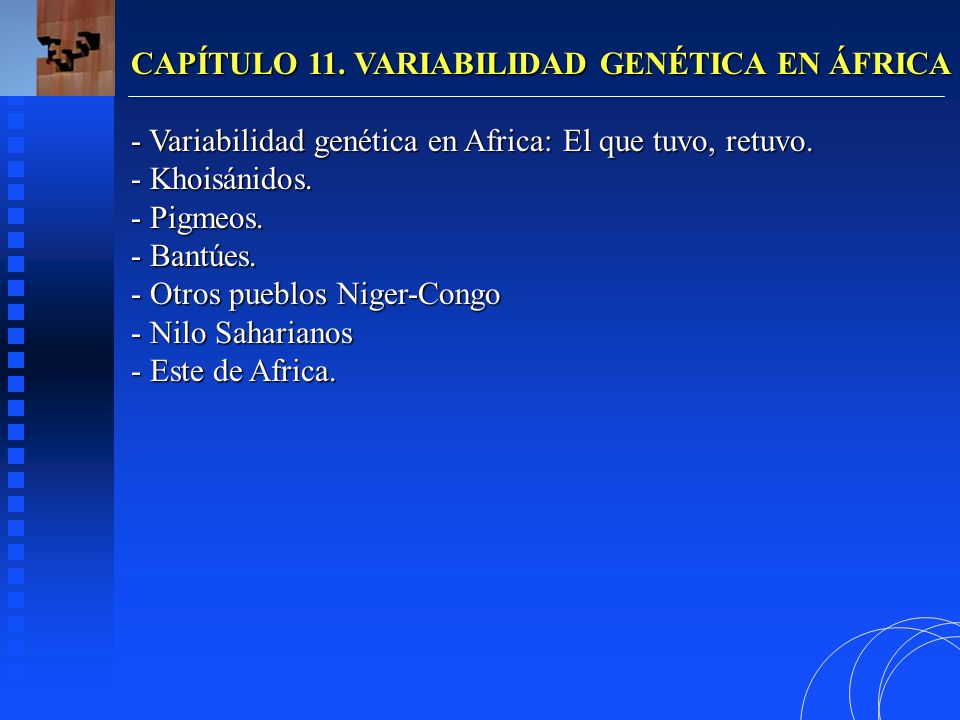 CAPÍTULO 11. VARIABILIDAD GENÉTICA EN ÁFRICA

- Variabilidad genética en Africa: El que tuvo, retuvo.
- Khoisánidos.
- Pigmeos.
- Bantúes.
- Otros pueblos Niger-Congo
- Nilo Saharianos
- Este de Africa.